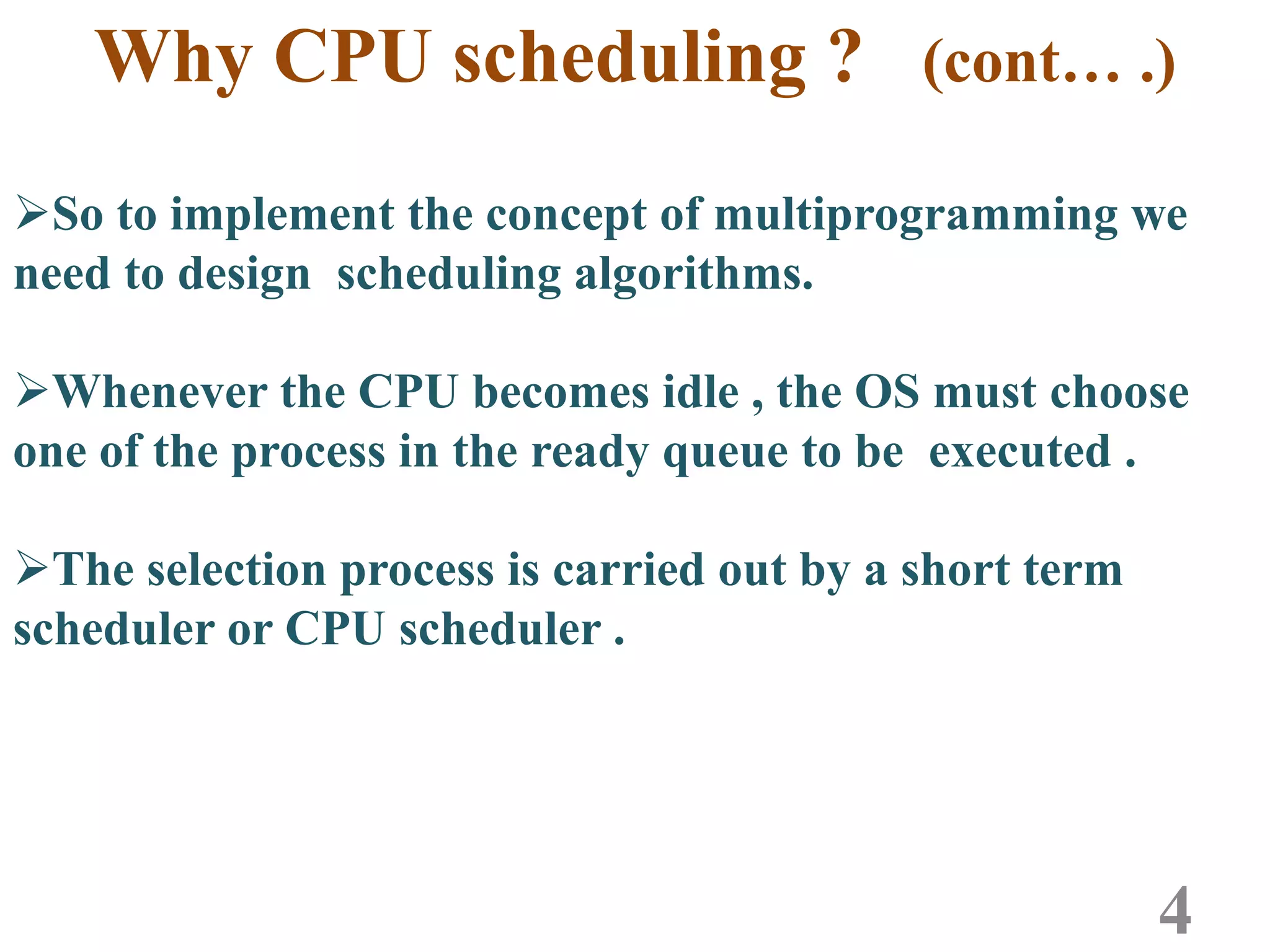 Why CPU scheduling ? (cont… .)

➢So to implement the concept of multiprogramming we need to design scheduling algorithms.

➢Whenever the CPU becomes idle , the OS must choose one of the process in the ready queue to be executed .

➢The selection process is carried out by a short term scheduler or CPU scheduler .

4